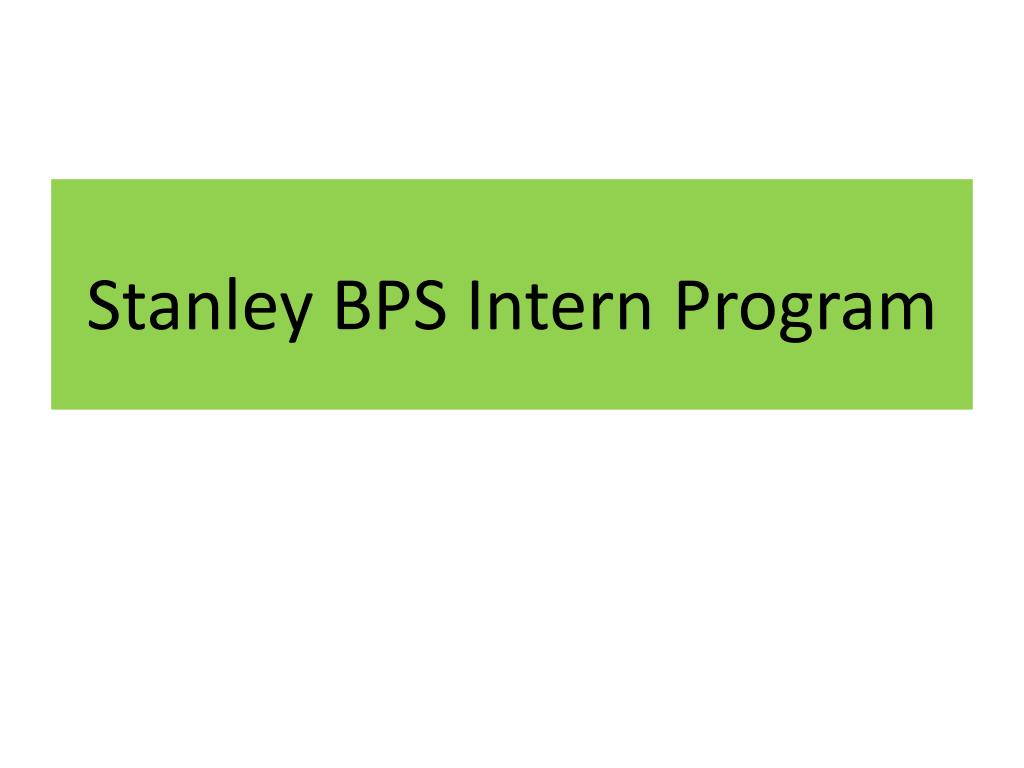 Stanley BPS Intern Program